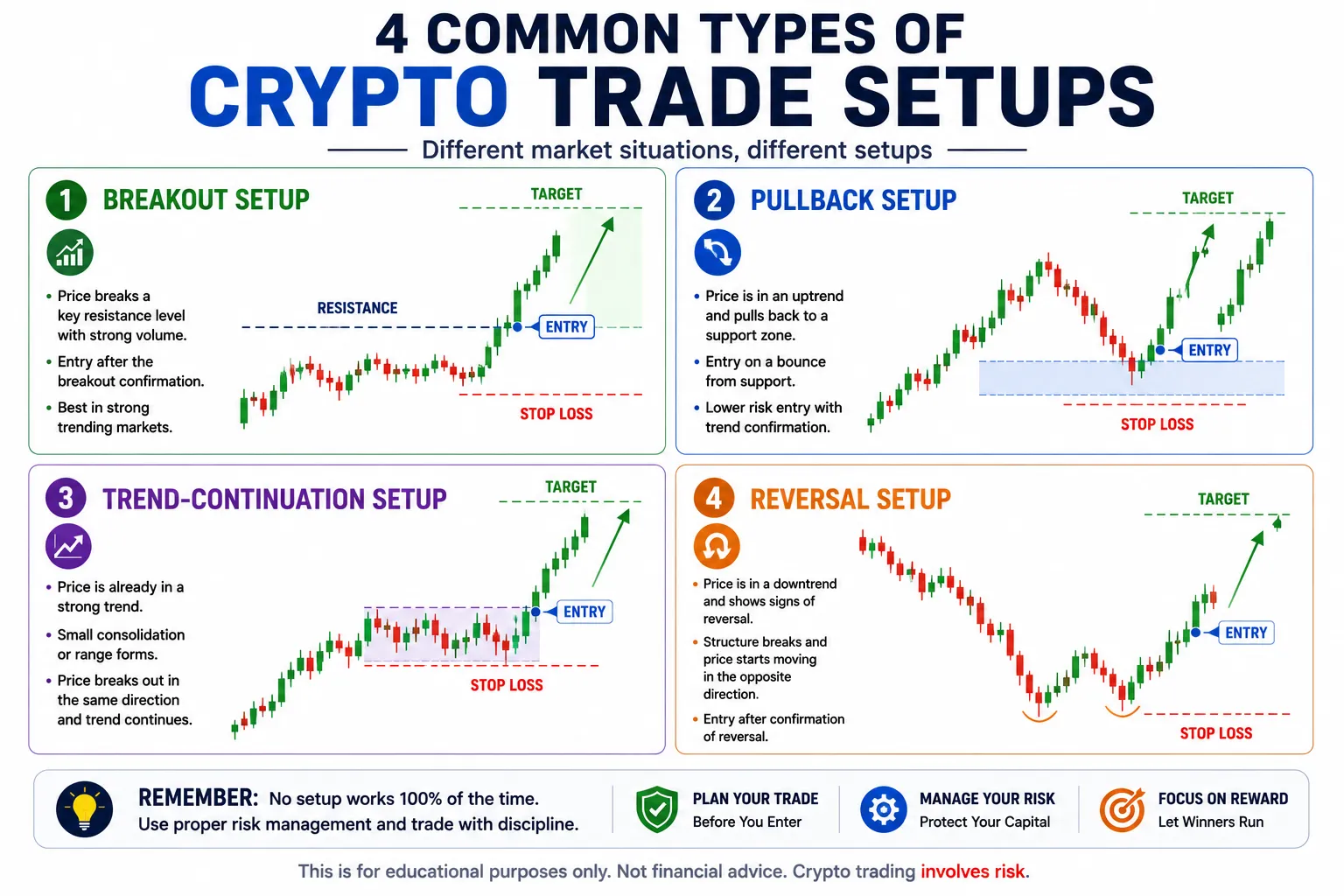 4 COMMON TYPES OF
CRYPTO TRADE SETUPS

Different market situations, different setups

1 BREAKOUT SETUP

• Price breaks a key resistance level with strong volume.
• Entry after the breakout confirmation.
• Best in strong trending markets.

TARGET
RESISTANCE
ENTRY
STOP LOSS

2 PULLBACK SETUP

• Price is in an uptrend and pulls back to a support zone.
• Entry on a bounce from support.
• Lower risk entry with trend confirmation.

TARGET
ENTRY
STOP LOSS

3 TREND-CONTINUATION SETUP

• Price is already in a strong trend.
• Small consolidation or range forms.
• Price breaks out in the same direction and trend continues.

TARGET
ENTRY
STOP LOSS

4 REVERSAL SETUP

• Price is in a downtrend and shows signs of reversal.
• Structure breaks and price starts moving in the opposite direction.
• Entry after confirmation of reversal.

TARGET
ENTRY
STOP LOSS

REMEMBER: No setup works 100% of the time.
Use proper risk management and trade with discipline.

PLAN YOUR TRADE
Before You Enter

MANAGE YOUR RISK
Protect Your Capital

FOCUS ON REWARD
Let Winners Run

This is for educational purposes only. Not financial advice. Crypto trading involves risk.